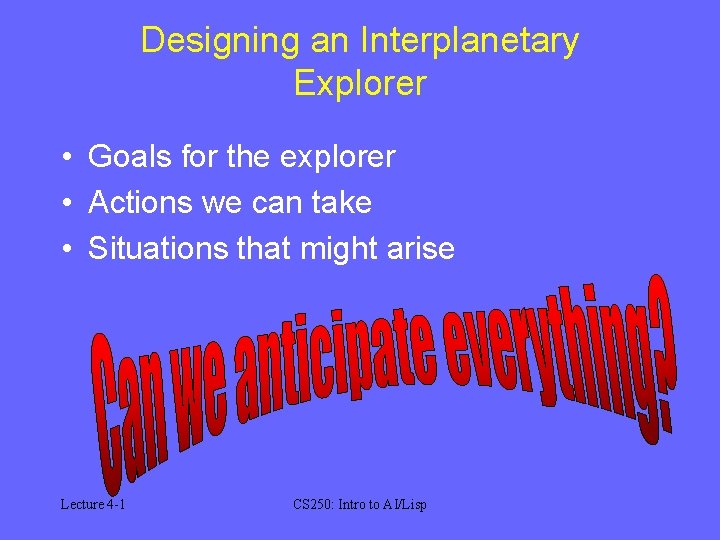 Designing an Interplanetary Explorer

• Goals for the explorer
• Actions we can take
• Situations that might arise

Can we anticipate everything?

Lecture 4-1

CS250: Intro to AI/Lisp